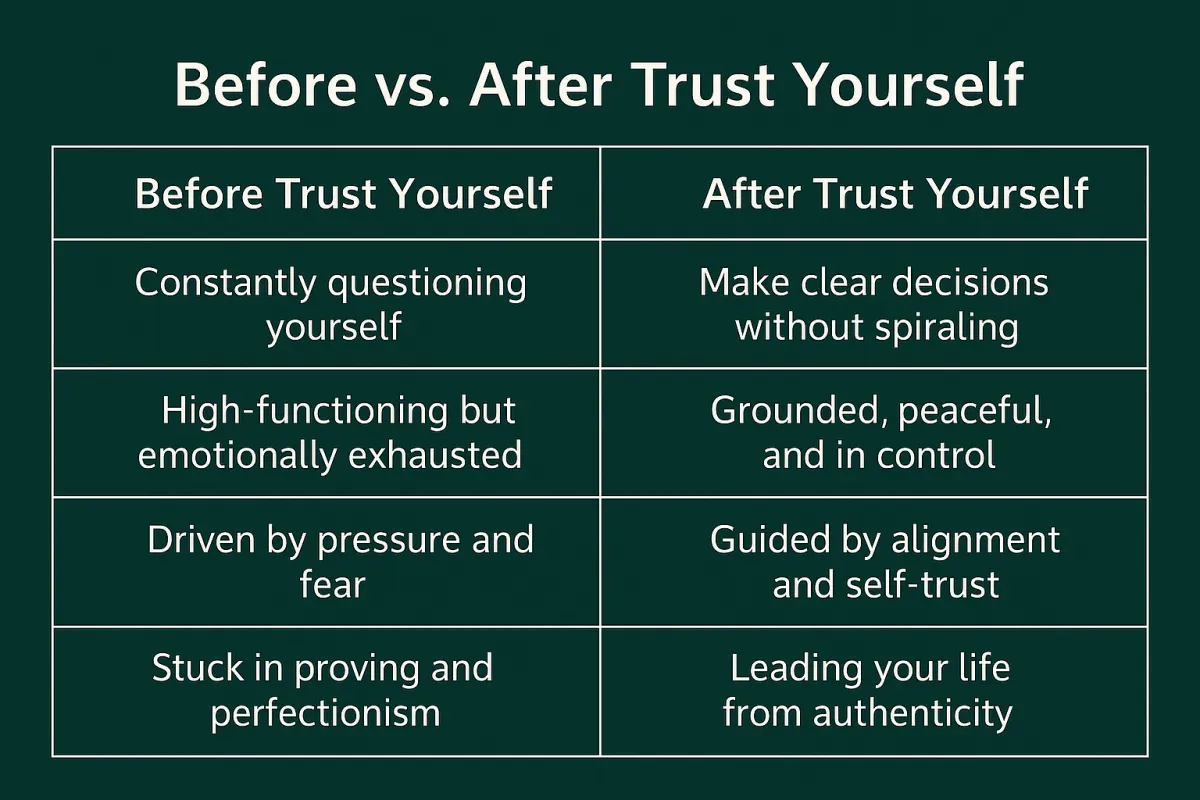 Before vs. After Trust Yourself

| Before Trust Yourself | After Trust Yourself |
|---|---|
| Constantly questioning yourself | Make clear decisions without spiraling |
| High-functioning but emotionally exhausted | Grounded, peaceful, and in control |
| Driven by pressure and fear | Guided by alignment and self-trust |
| Stuck in proving and perfectionism | Leading your life from authenticity |